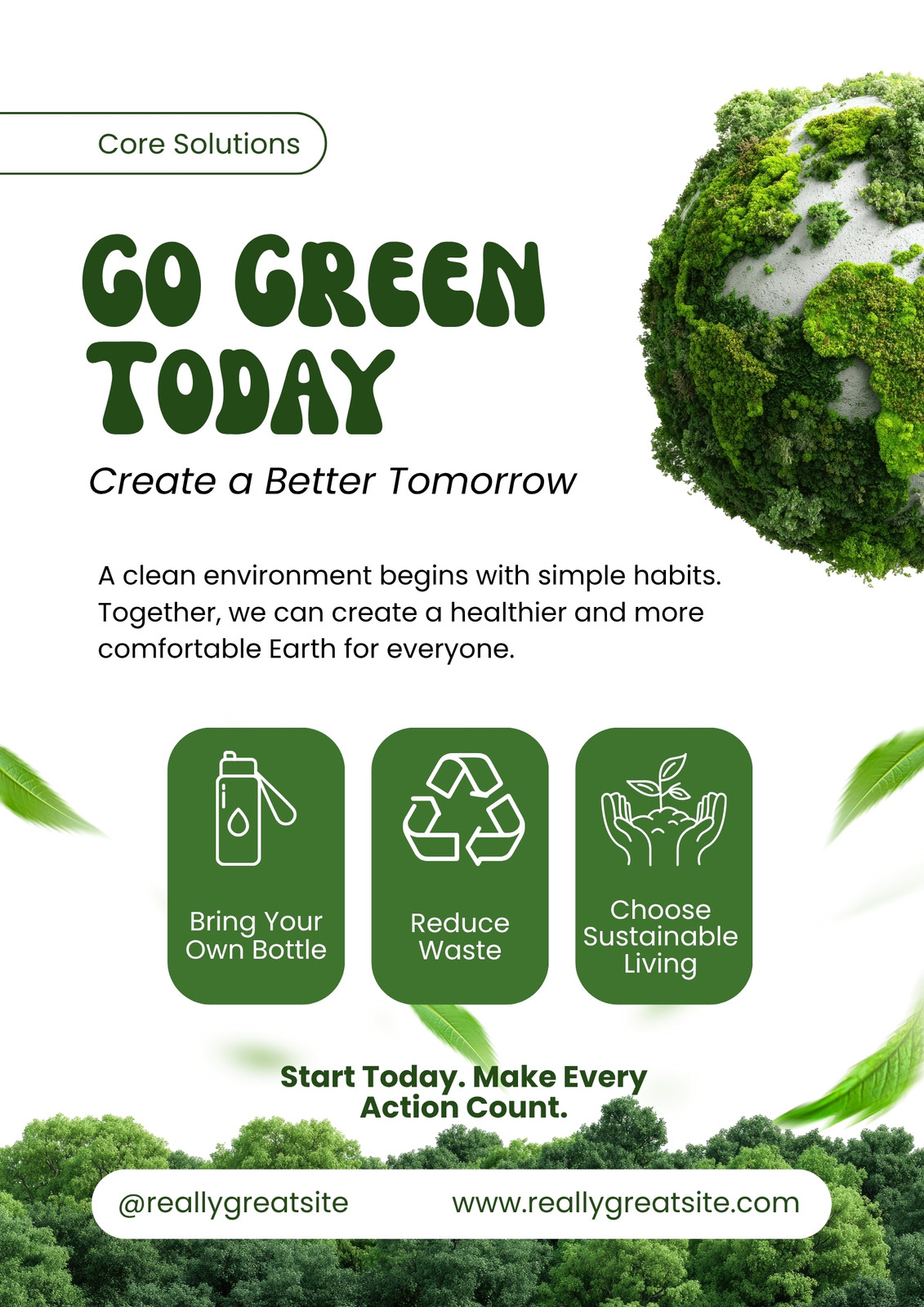 Core Solutions

GO GREEN TODAY

Create a Better Tomorrow

A clean environment begins with simple habits. Together, we can create a healthier and more comfortable Earth for everyone.

Bring Your Own Bottle

Reduce Waste

Choose Sustainable Living

Start Today. Make Every Action Count.

@reallygreatsite

www.reallygreatsite.com